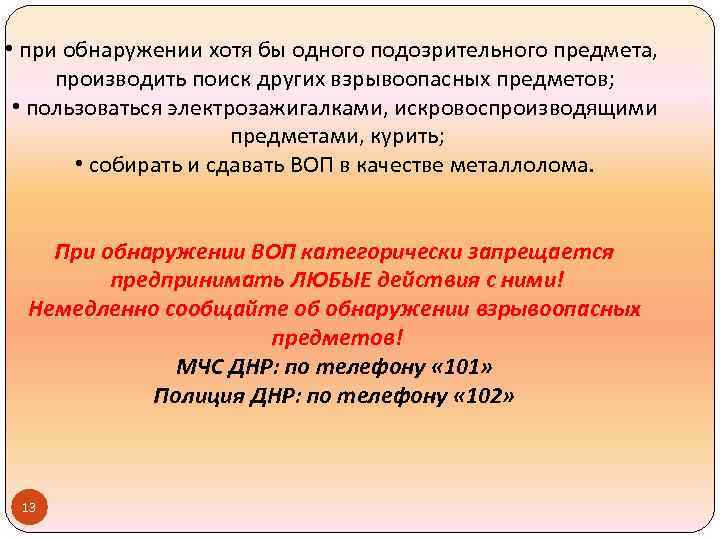 • при обнаружении хотя бы одного подозрительного предмета, производить поиск других взрывоопасных предметов;
• пользоваться электрозажигалками, искровоспроизводящими предметами, курить;
• собирать и сдавать ВОП в качестве металлолома.

При обнаружении ВОП категорически запрещается предпринимать ЛЮБЫЕ действия с ними!
Немедленно сообщайте об обнаружении взрывоопасных предметов!
МЧС ДНР: по телефону «101»
Полиция ДНР: по телефону «102»

13